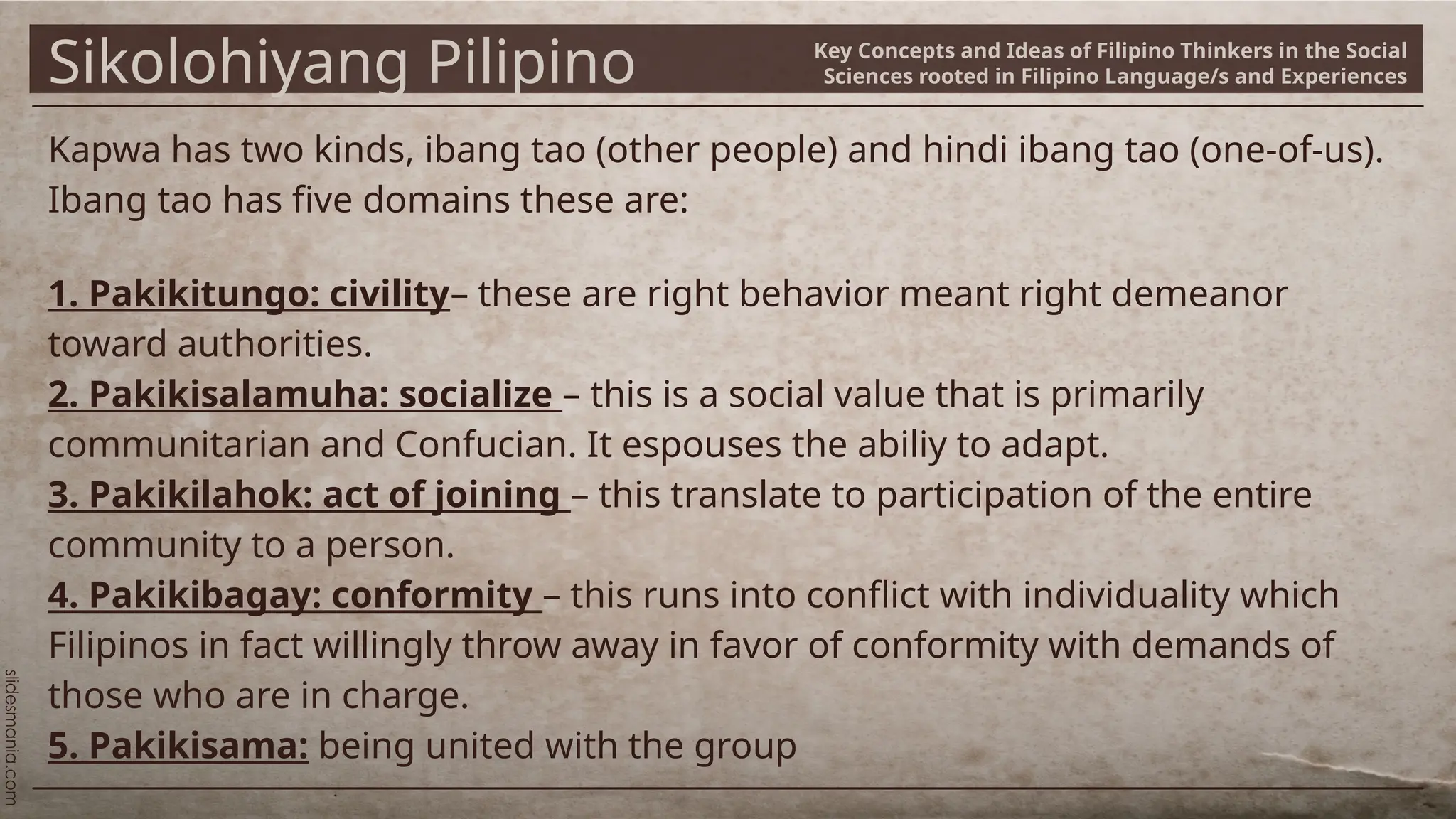 Sikolohiyang Pilipino

Key Concepts and Ideas of Filipino Thinkers in the Social Sciences rooted in Filipino Language/s and Experiences

Kapwa has two kinds, ibang tao (other people) and hindi ibang tao (one-of-us). Ibang tao has five domains these are:

1. Pakikitungo: civility– these are right behavior meant right demeanor toward authorities.
2. Pakikisalamuha: socialize – this is a social value that is primarily communitarian and Confucian. It espouses the abiliy to adapt.
3. Pakikilahok: act of joining – this translate to participation of the entire community to a person.
4. Pakikibagay: conformity – this runs into conflict with individuality which Filipinos in fact willingly throw away in favor of conformity with demands of those who are in charge.
5. Pakikisama: being united with the group

slidesmania.com